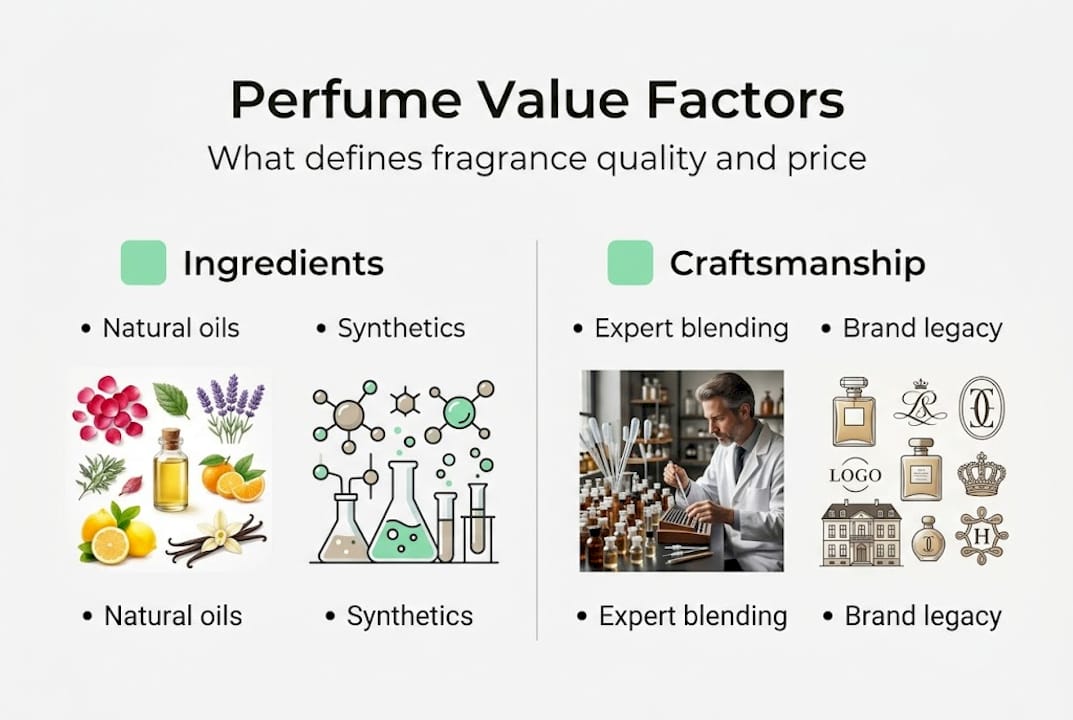 Perfume Value Factors

What defines fragrance quality and price

Ingredients

• Natural oils • Synthetics

• Natural oils • Synthetics

Craftsmanship

• Expert blending • Brand legacy

LOGO

H

• Expert blending • Brand legacy